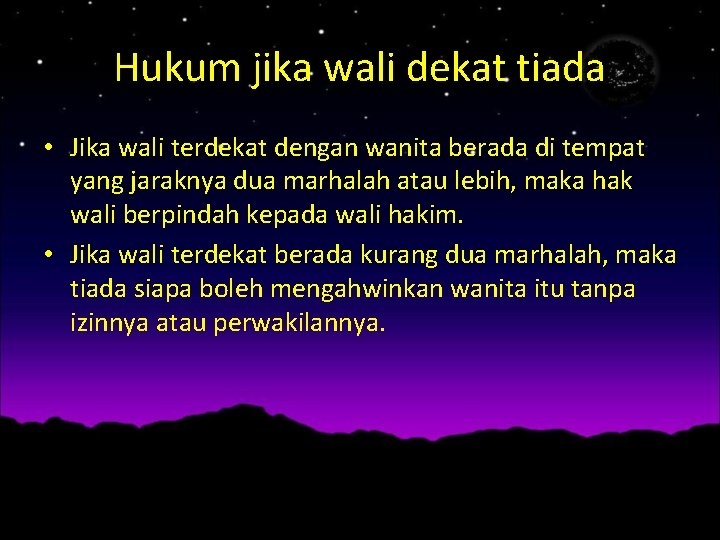 Hukum jika wali dekat tiada

• Jika wali terdekat dengan wanita berada di tempat yang jaraknya dua marhalah atau lebih, maka hak wali berpindah kepada wali hakim.
• Jika wali terdekat berada kurang dua marhalah, maka tiada siapa boleh mengahwinkan wanita itu tanpa izinnya atau perwakilannya.